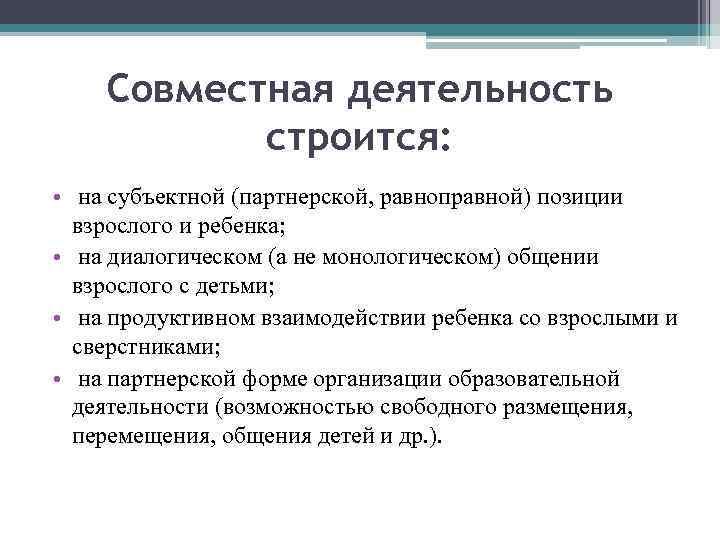 Совместная деятельность строится:

• на субъектной (партнерской, равноправной) позиции взрослого и ребенка;
• на диалогическом (а не монологическом) общении взрослого с детьми;
• на продуктивном взаимодействии ребенка со взрослыми и сверстниками;
• на партнерской форме организации образовательной деятельности (возможностью свободного размещения, перемещения, общения детей и др.).